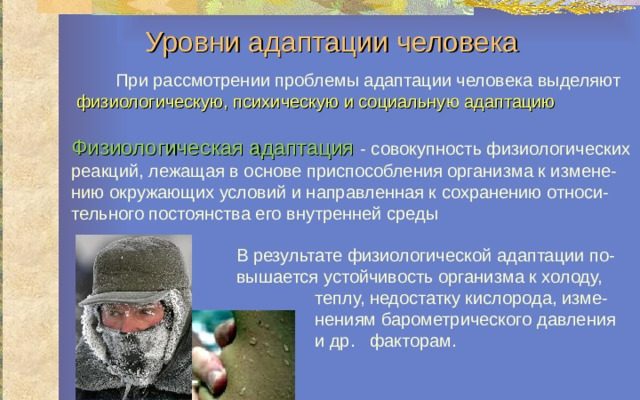 Уровни адаптации человека

При рассмотрении проблемы адаптации человека выделяют физиологическую, психическую и социальную адаптацию

Физиологическая адаптация - совокупность физиологических реакций, лежащая в основе приспособления организма к изменению окружающих условий и направленная к сохранению относительного постоянства его внутренней среды

В результате физиологической адаптации повышается устойчивость организма к холоду, теплу, недостатку кислорода, изменениям барометрического давления и др. факторам.